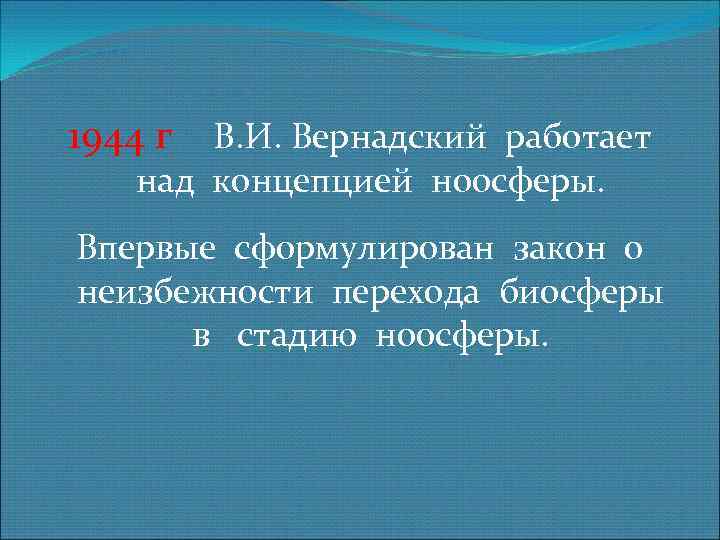 1944 г В.И. Вернадский работает над концепцией ноосферы.

Впервые сформулирован закон о неизбежности перехода биосферы в стадию ноосферы.